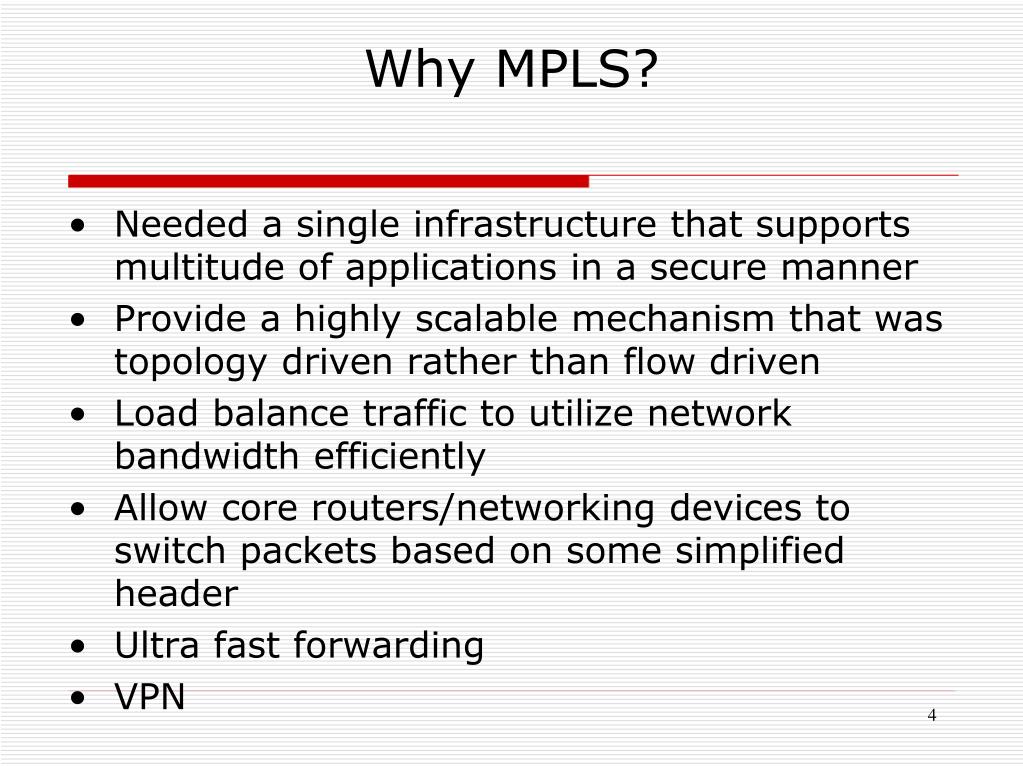 Why MPLS?

• Needed a single infrastructure that supports multitude of applications in a secure manner
• Provide a highly scalable mechanism that was topology driven rather than flow driven
• Load balance traffic to utilize network bandwidth efficiently
• Allow core routers/networking devices to switch packets based on some simplified header
• Ultra fast forwarding
• VPN

4